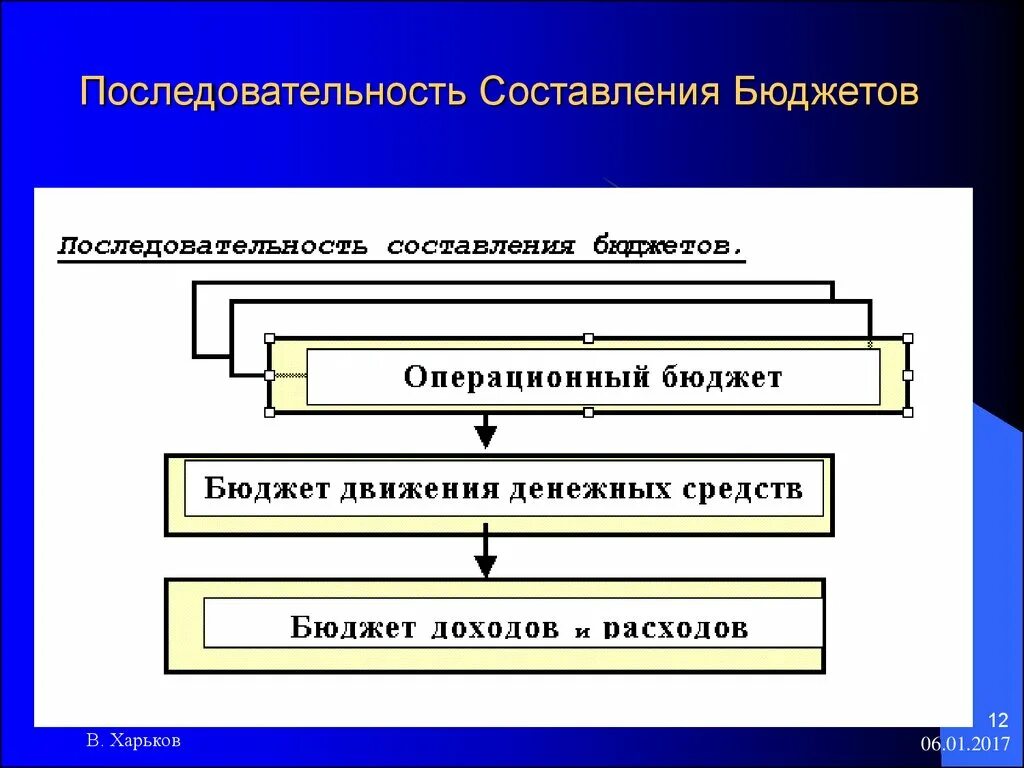 Последовательность Составления Бюджетов

Последовательность составления бюджетов.

Операционный бюджет

Бюджет движения денежных средств

Бюджет доходов и расходов

В. Харьков

12

06.01.2017